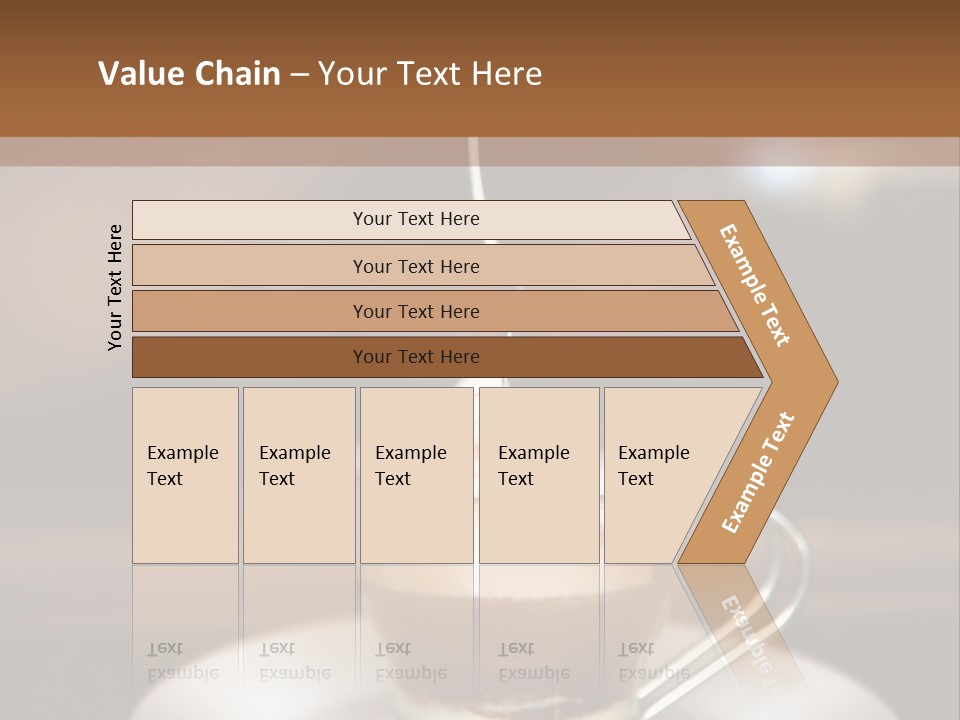 Value Chain – Your Text Here

Your Text Here

Your Text Here

Your Text Here

Your Text Here

Your Text Here

Example Text

Example Text

Example Text

Example Text

Example Text

Example Text

Example Text